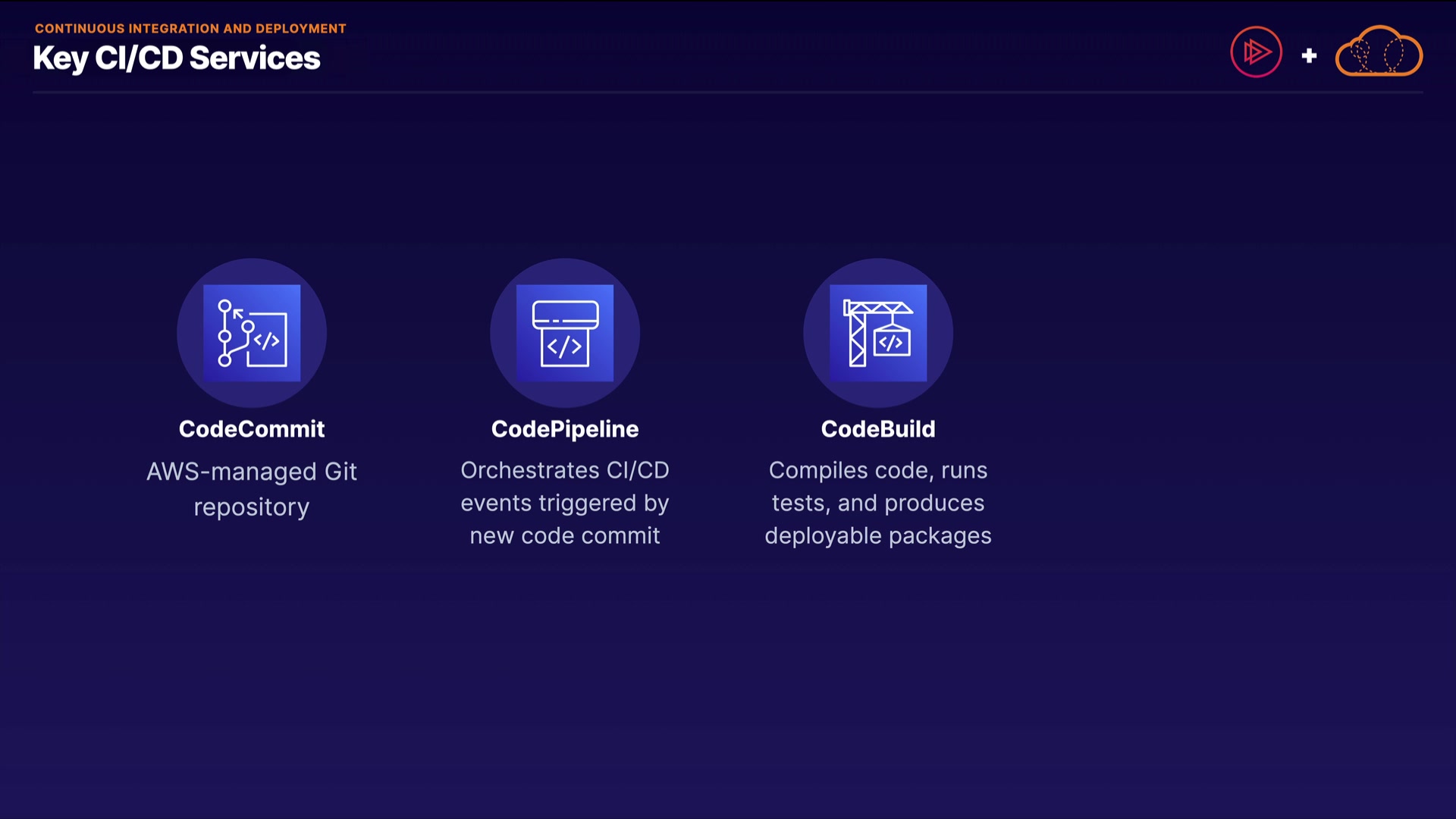 CONTINUOUS INTEGRATION AND DEPLOYMENT
Key CI/CD Services

+

CodeCommit
AWS-managed Git repository

CodePipeline
Orchestrates CI/CD events triggered by new code commit

CodeBuild
Compiles code, runs tests, and produces deployable packages